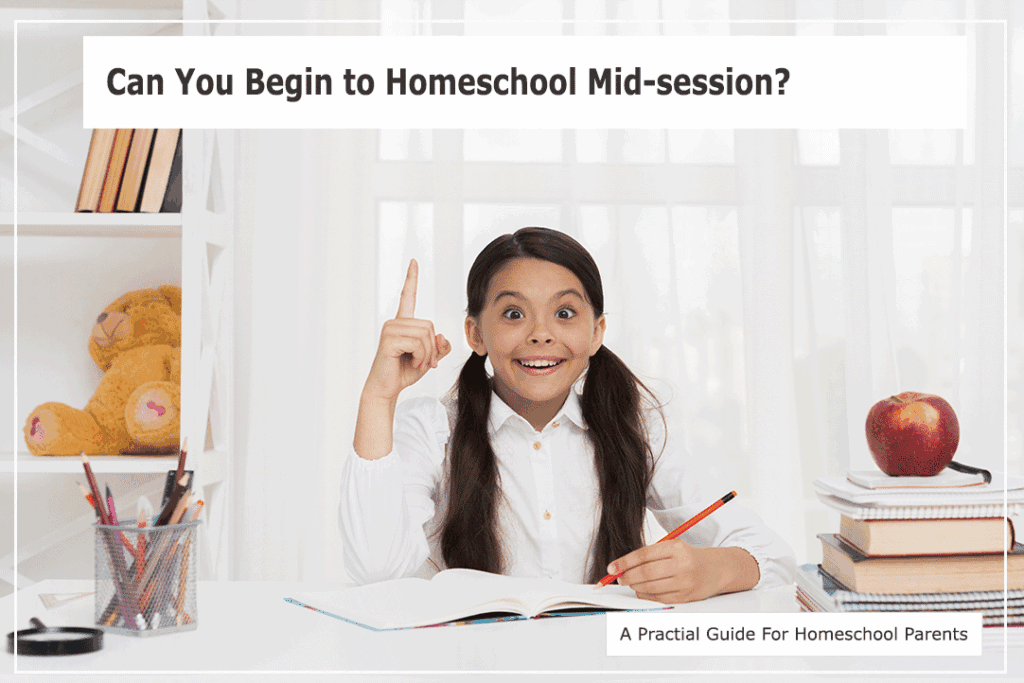 Can You Begin to Homeschool Mid-session?

A Practial Guide For Homeschool Parents